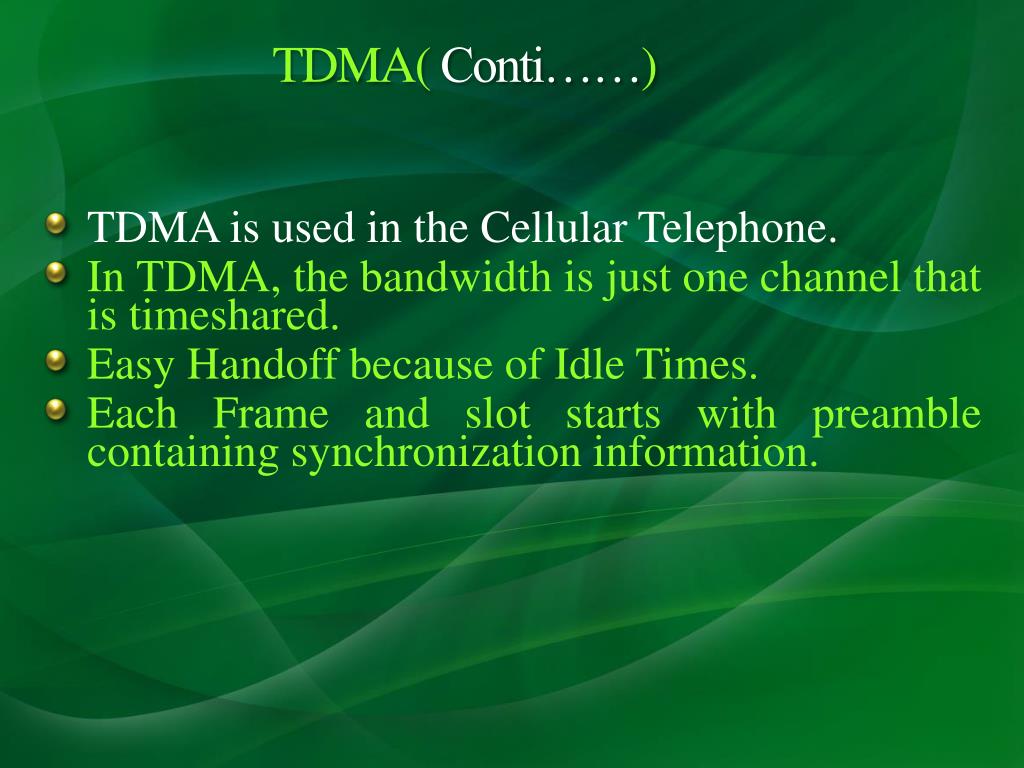 TDMA( Conti……)

TDMA is used in the Cellular Telephone.

In TDMA, the bandwidth is just one channel that is timeshared.

Easy Handoff because of Idle Times.

Each Frame and slot starts with preamble containing synchronization information.